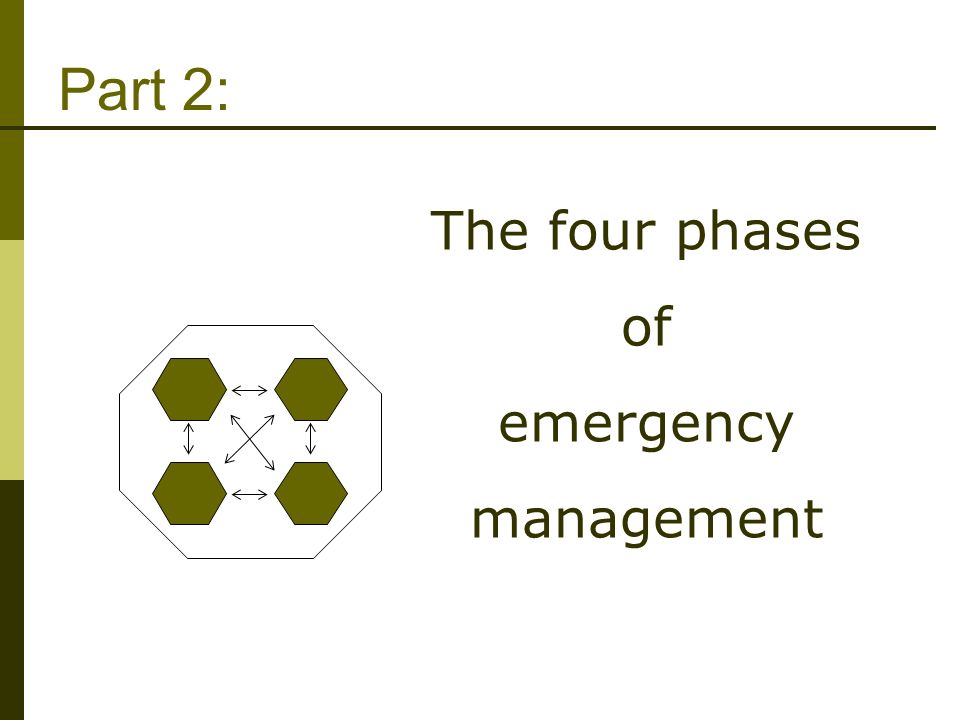 Part 2:

The four phases of emergency management